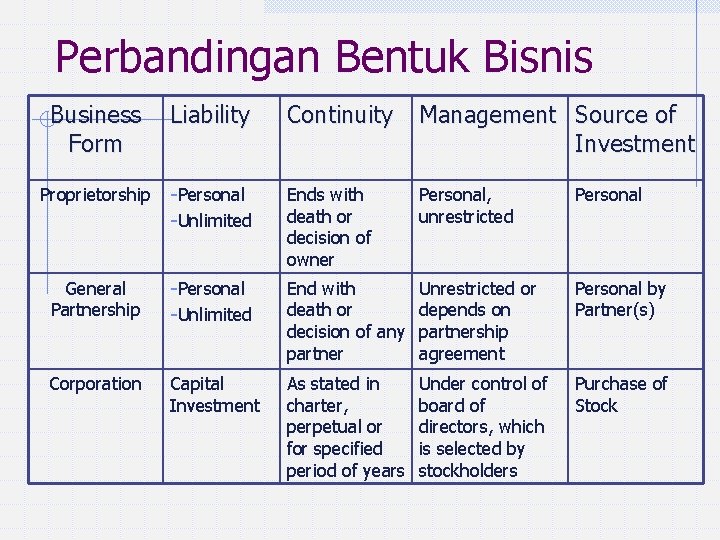 Perbandingan Bentuk Bisnis

| Business Form | Liability | Continuity | Management | Source of Investment |
|---|---|---|---|---|
| Proprietorship | -Personal -Unlimited | Ends with death or decision of owner | Personal, unrestricted | Personal |
| General Partnership | -Personal -Unlimited | End with death or decision of any partner | Unrestricted or depends on partnership agreement | Personal by Partner(s) |
| Corporation | Capital Investment | As stated in charter, perpetual or for specified period of years | Under control of board of directors, which is selected by stockholders | Purchase of Stock |